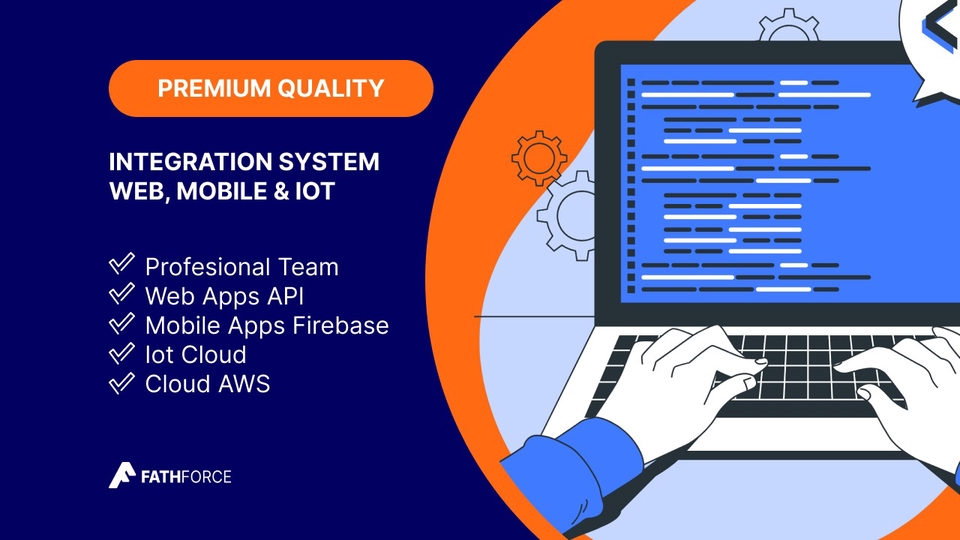 PREMIUM QUALITY

INTEGRATION SYSTEM
WEB, MOBILE & IOT

Profesional Team
Web Apps API
Mobile Apps Firebase
Iot Cloud
Cloud AWS

FATHFORCE